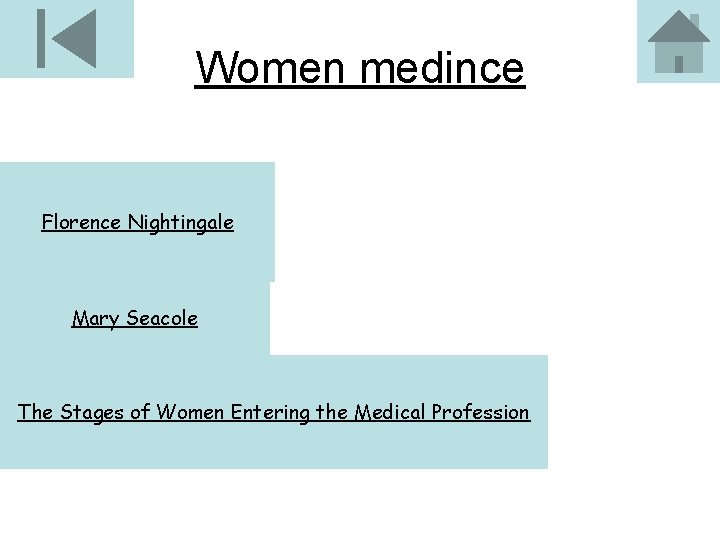 Women medince

Florence Nightingale

Mary Seacole

The Stages of Women Entering the Medical Profession